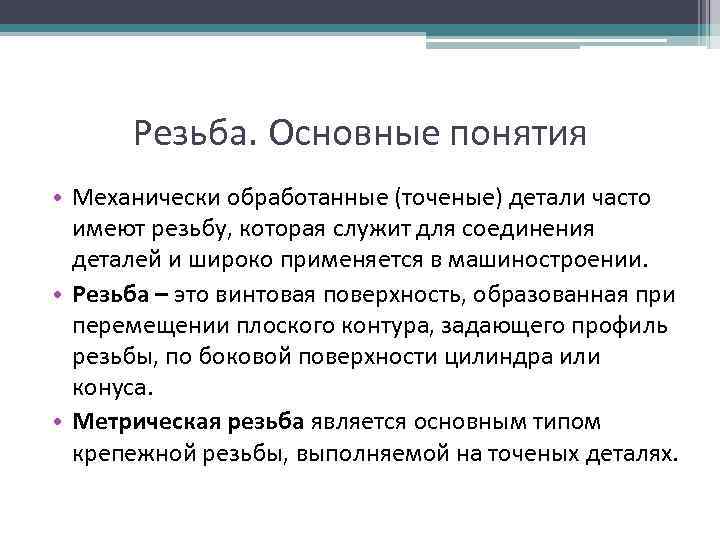 Резьба. Основные понятия

• Механически обработанные (точеные) детали часто имеют резьбу, которая служит для соединения деталей и широко применяется в машиностроении.

• Резьба – это винтовая поверхность, образованная при перемещении плоского контура, задающего профиль резьбы, по боковой поверхности цилиндра или конуса.

• Метрическая резьба является основным типом крепежной резьбы, выполняемой на точеных деталях.